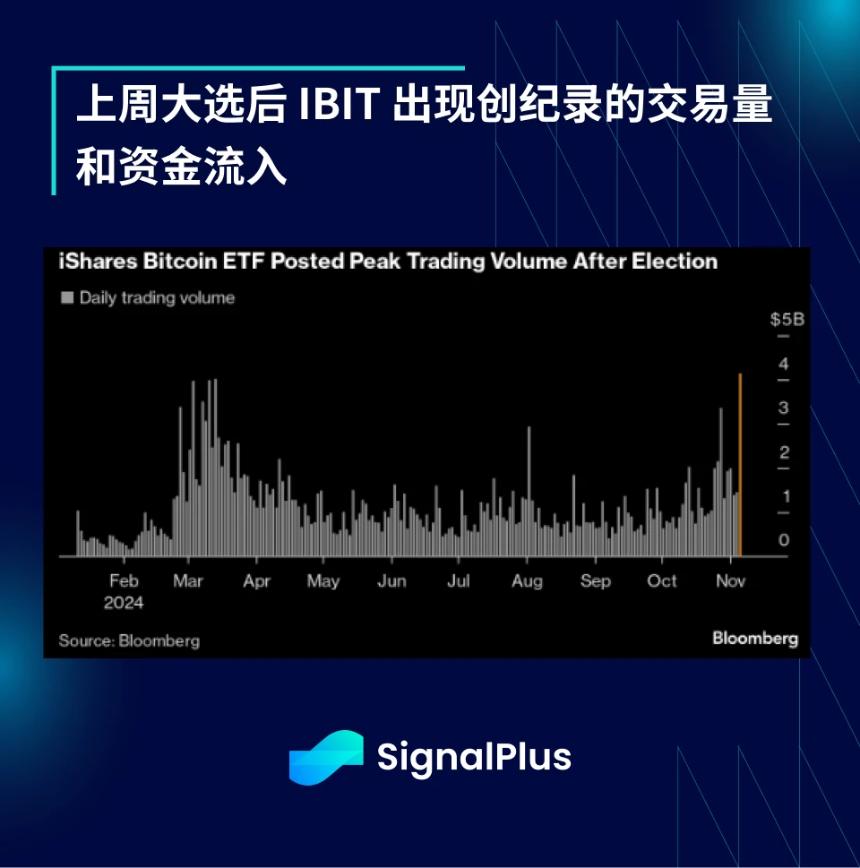 上周大选后 IBIT 出现创纪录的交易量和资金流入

iShares Bitcoin ETF Posted Peak Trading Volume After Election

Daily trading volume

$5B
4
3
2
1
0

Feb 2024
Mar
Apr
May
Jun
Jul
Aug
Sep
Oct
Nov

Source: Bloomberg

Bloomberg

SignalPlus